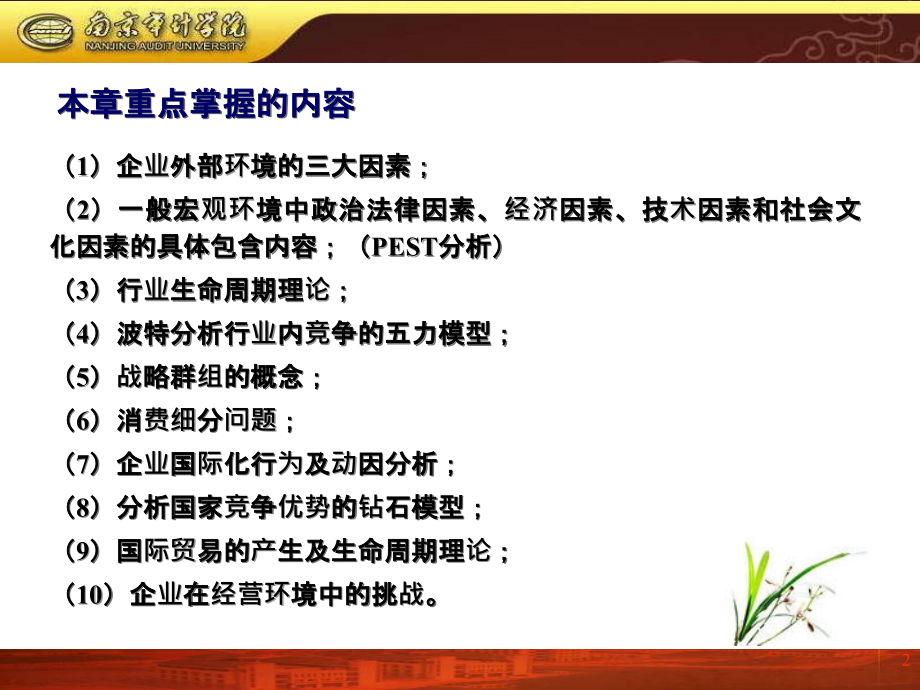 南京审计学院
NANJING AUDIT UNIVERSITY

本章重点掌握的内容

（1）企业外部环境的三大因素；

（2）一般宏观环境中政治法律因素、经济因素、技术因素和社会文化因素的具体包含内容；（PEST分析）

（3）行业生命周期理论；

（4）波特分析行业内竞争的五力模型；

（5）战略群组的概念；

（6）消费细分问题；

（7）企业国际化行为及动因分析；

（8）分析国家竞争优势的钻石模型；

（9）国际贸易的产生及生命周期理论；

（10）企业在经营环境中的挑战。

2